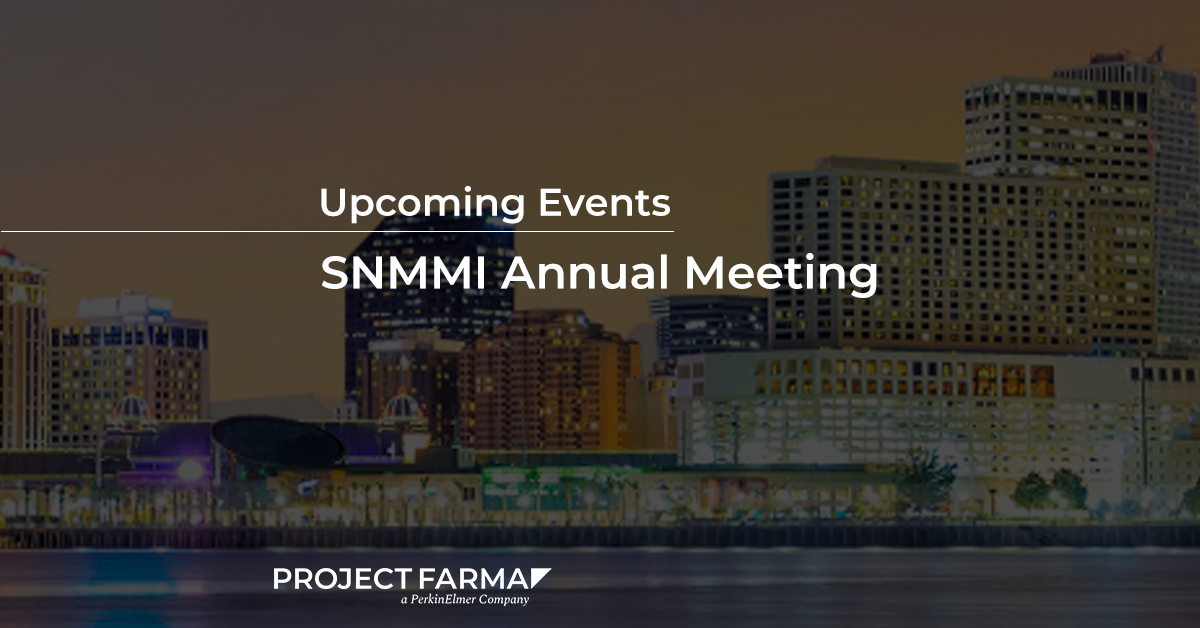 Upcoming Events

SNMMI Annual Meeting

PROJECT FARMA
a PerkinElmer Company